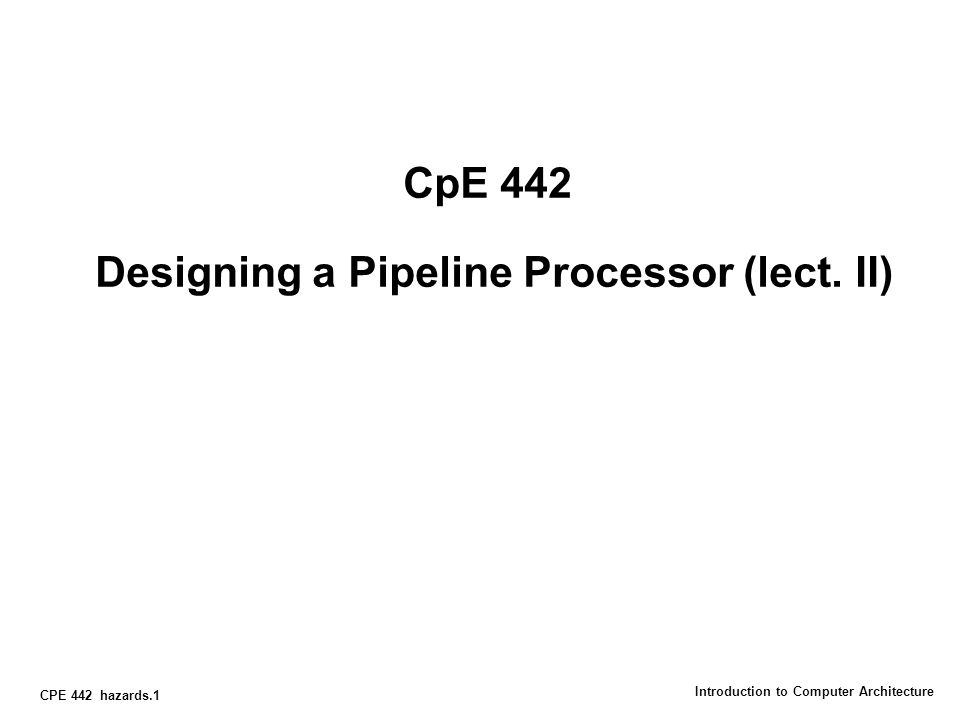 CpE 442

Designing a Pipeline Processor (lect. II)

CPE 442 hazards.1

Introduction to Computer Architecture